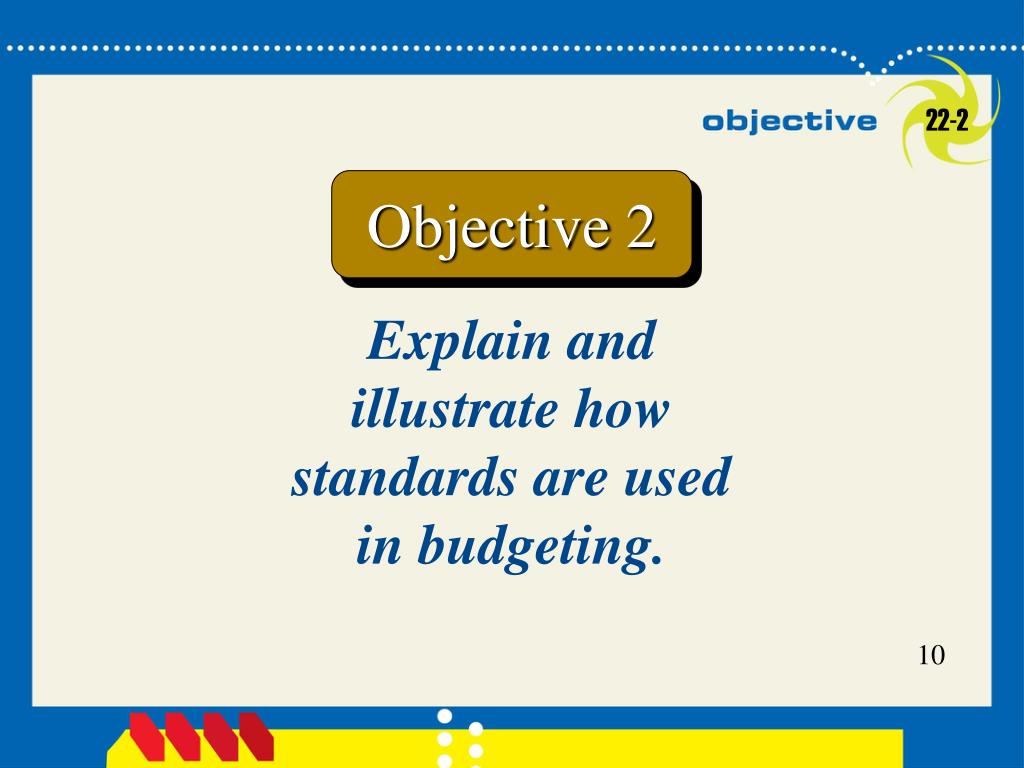 objective 22-2

Objective 2

Explain and illustrate how standards are used in budgeting.

10